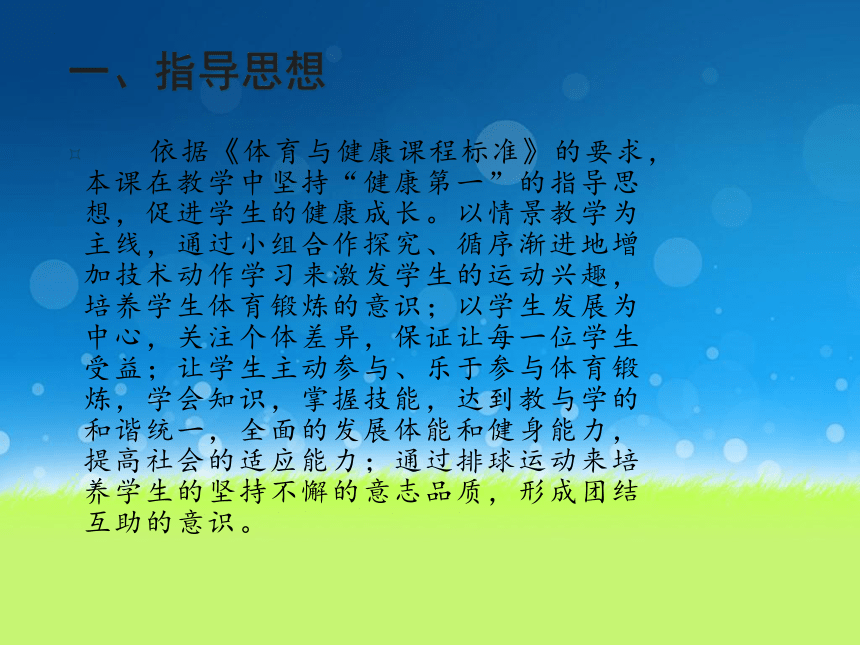 一、指导思想

依据《体育与健康课程标准》的要求，本课在教学中坚持“健康第一”的指导思想，促进学生的健康成长。以情景教学为主线，通过小组合作探究、循序渐进地增加技术动作学习来激发学生的运动兴趣，培养学生体育锻炼的意识；以学生发展为中心，关注个体差异，保证让每一位学生受益；让学生主动参与、乐于参与体育锻炼，学会知识，掌握技能，达到教与学的和谐统一，全面的发展体能和健身能力，提高社会的适应能力；通过排球运动来培养学生的坚持不懈的意志品质，形成团结互助的意识。